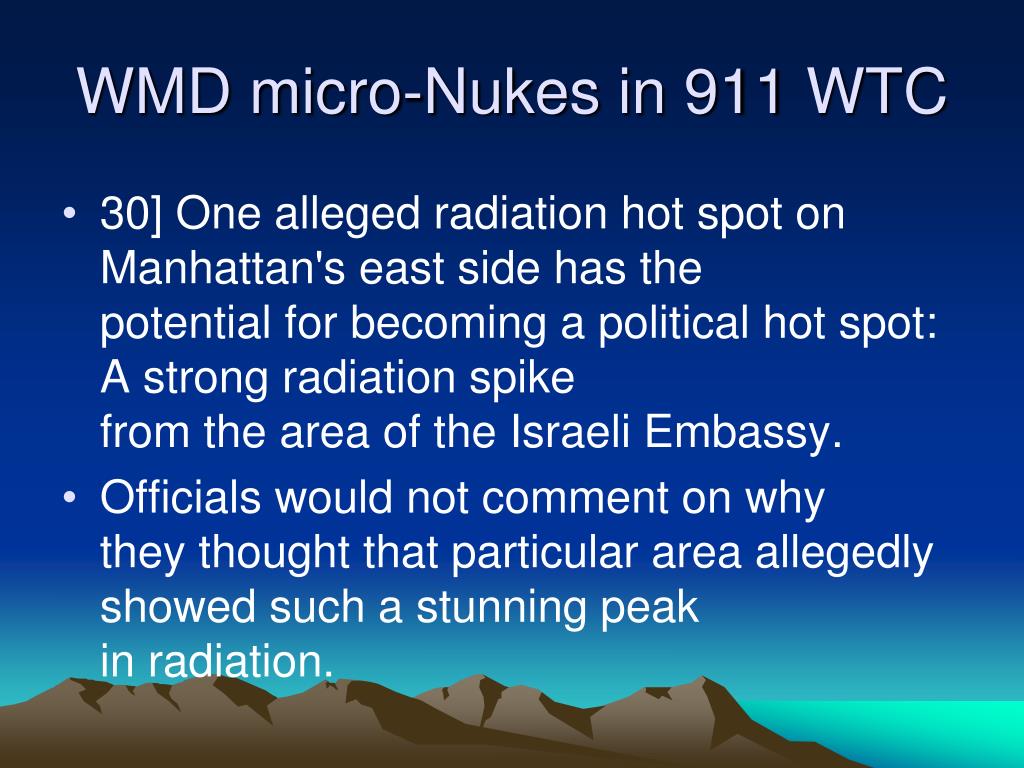 WMD micro-Nukes in 911 WTC

• 30] One alleged radiation hot spot on Manhattan's east side has the potential for becoming a political hot spot: A strong radiation spike from the area of the Israeli Embassy.

• Officials would not comment on why they thought that particular area allegedly showed such a stunning peak in radiation.